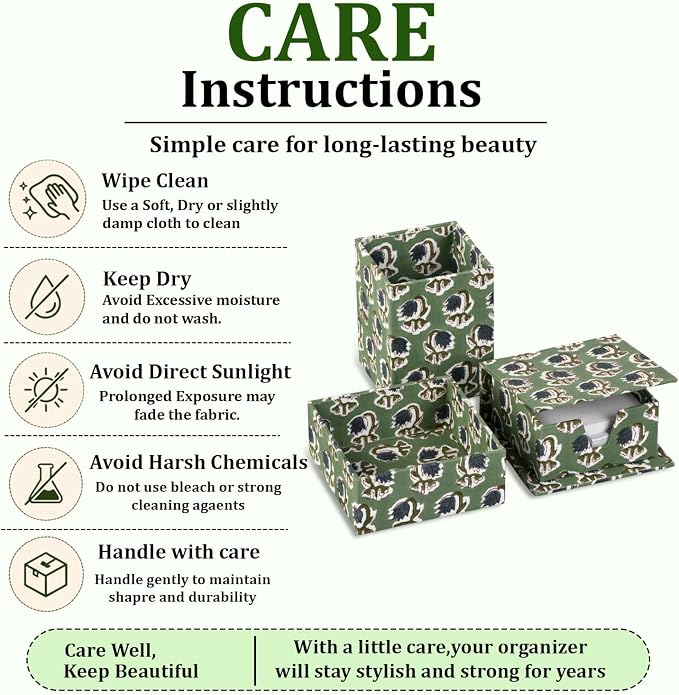 CARE
Instructions

Simple care for long-lasting beauty

Wipe Clean
Use a Soft, Dry or slightly damp cloth to clean

Keep Dry
Avoid Excessive moisture and do not wash.

Avoid Direct Sunlight
Prolonged Exposure may fade the fabric.

Avoid Harsh Chemicals
Do not use bleach or strong cleaning agaents

Handle with care
Handle gently to maintain shapre and durability

Care Well,
Keep Beautiful

With a little care,your organizer will stay stylish and strong for years